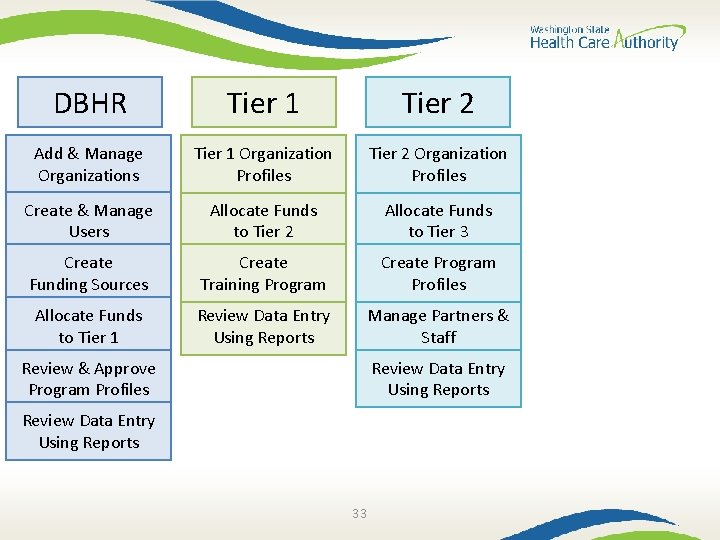 Washington State
Health Care Authority

DBHR

Add & Manage Organizations

Create & Manage Users

Create Funding Sources

Allocate Funds to Tier 1

Review & Approve Program Profiles

Review Data Entry Using Reports

Tier 1

Tier 1 Organization Profiles

Allocate Funds to Tier 2

Create Training Program

Review Data Entry Using Reports

Tier 2

Tier 2 Organization Profiles

Allocate Funds to Tier 3

Create Program Profiles

Manage Partners & Staff

Review Data Entry Using Reports

33